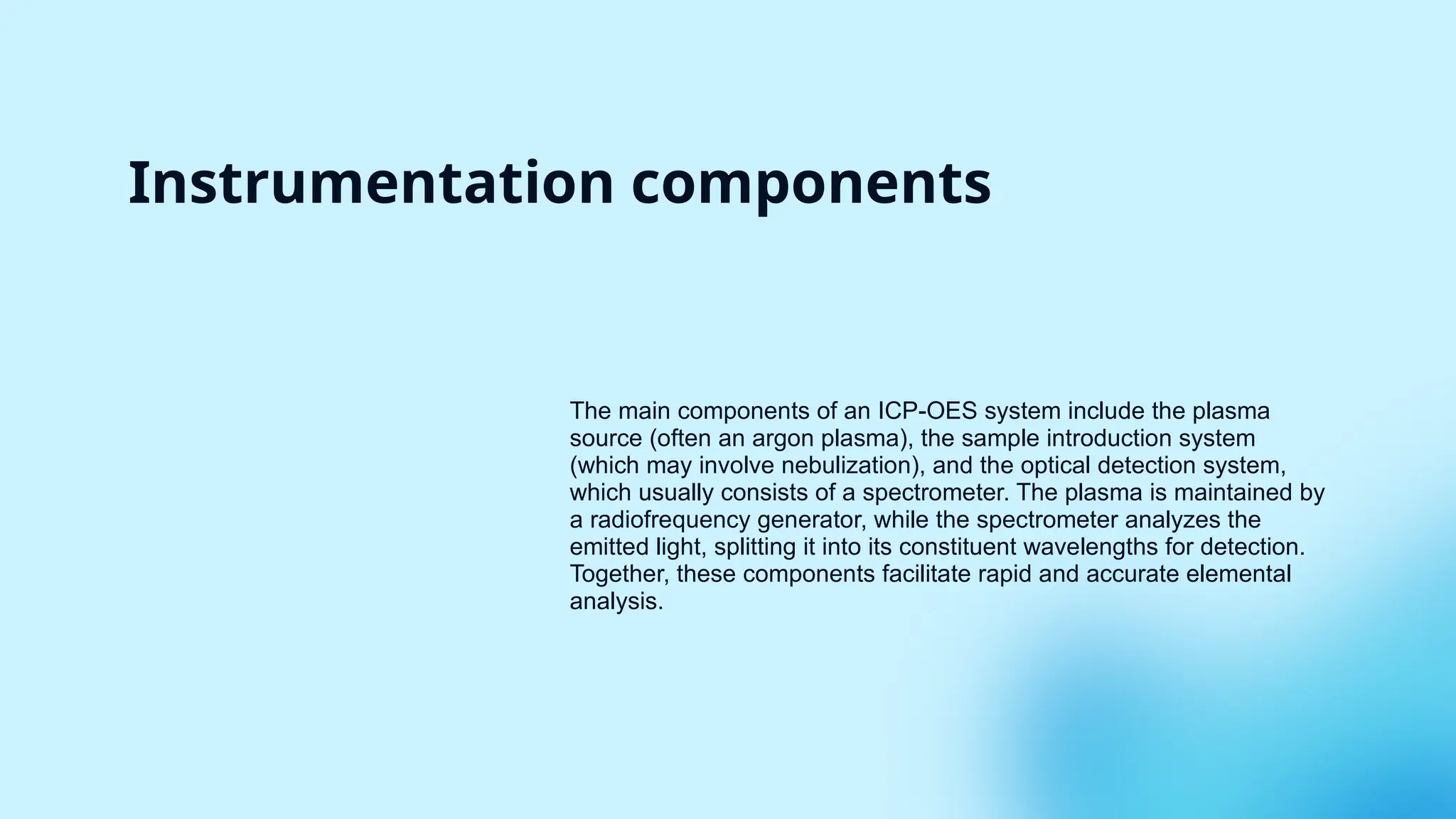 Instrumentation components

The main components of an ICP-OES system include the plasma source (often an argon plasma), the sample introduction system (which may involve nebulization), and the optical detection system, which usually consists of a spectrometer. The plasma is maintained by a radiofrequency generator, while the spectrometer analyzes the emitted light, splitting it into its constituent wavelengths for detection. Together, these components facilitate rapid and accurate elemental analysis.